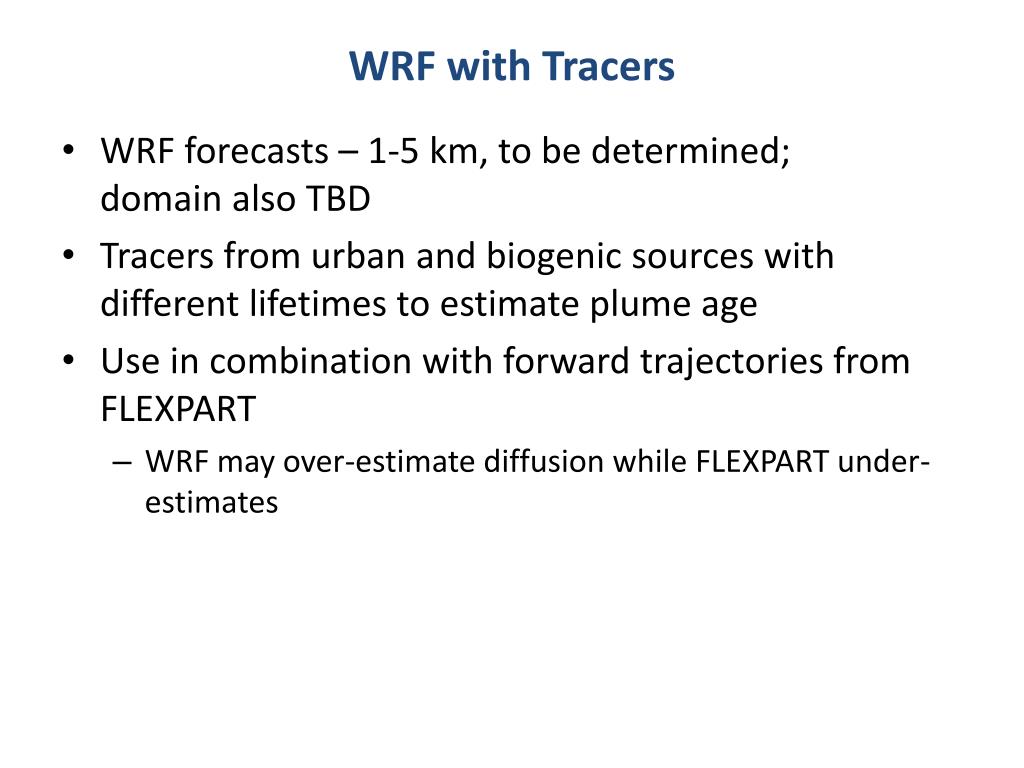 WRF with Tracers

• WRF forecasts – 1-5 km, to be determined; domain also TBD
• Tracers from urban and biogenic sources with different lifetimes to estimate plume age
• Use in combination with forward trajectories from FLEXPART
– WRF may over-estimate diffusion while FLEXPART under-estimates